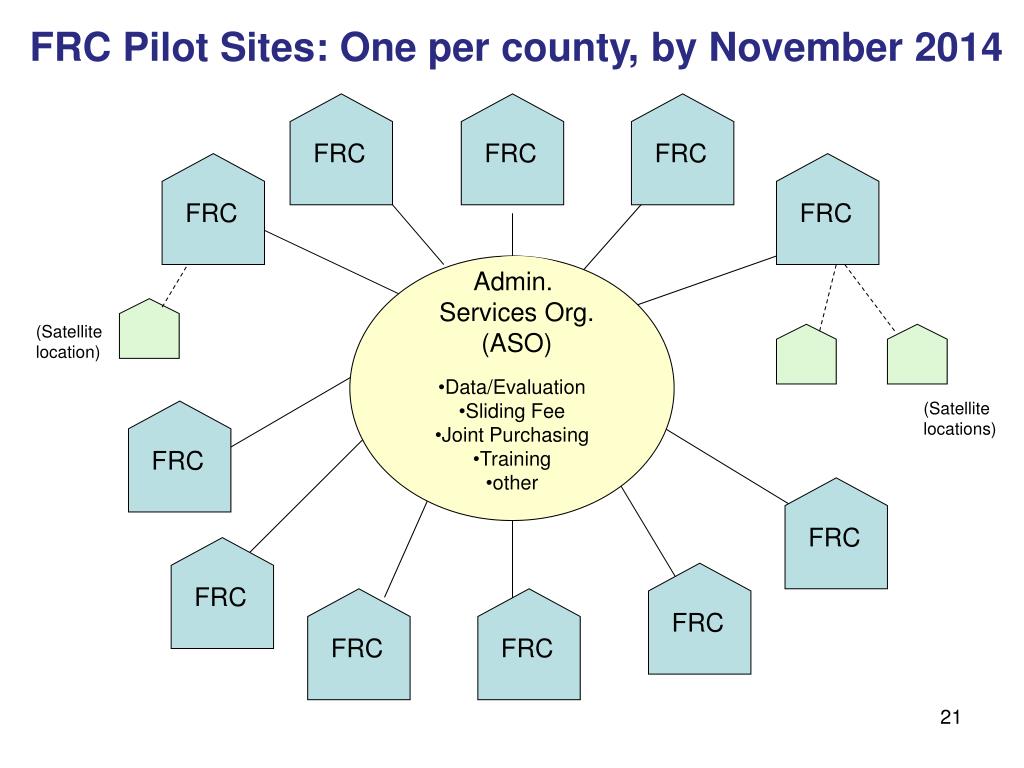 FRC Pilot Sites: One per county, by November 2014

FRC

FRC

FRC

FRC

FRC

Admin. Services Org. (ASO)

•Data/Evaluation
•Sliding Fee
•Joint Purchasing
•Training
•other

(Satellite location)

(Satellite locations)

FRC

FRC

FRC

FRC

FRC

FRC

FRC

21